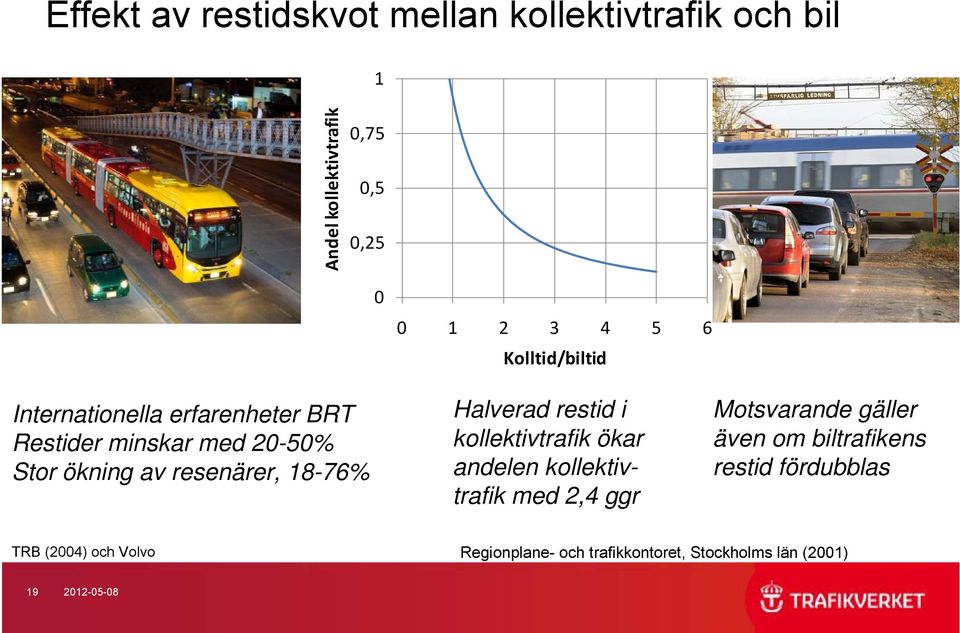 Effekt av restidskvot mellan kollektivtrafik och bil

LIVSFARLIG LEDNING

Andel kollektivtrafik

1
0,75
0,5
0,25
0

0 1 2 3 4 5 6

Kolltid/biltid

Internationella erfarenheter BRT
Restider minskar med 20-50%
Stor ökning av resenärer, 18-76%

Halverad restid i kollektivtrafik ökar andelen kollektivtrafik med 2,4 ggr

Motsvarande gäller även om biltrafikens restid fördubblas

TRB (2004) och Volvo

Regionplane- och trafikkontoret, Stockholms län (2001)

19 2012-05-08

TRAFIKVERKET